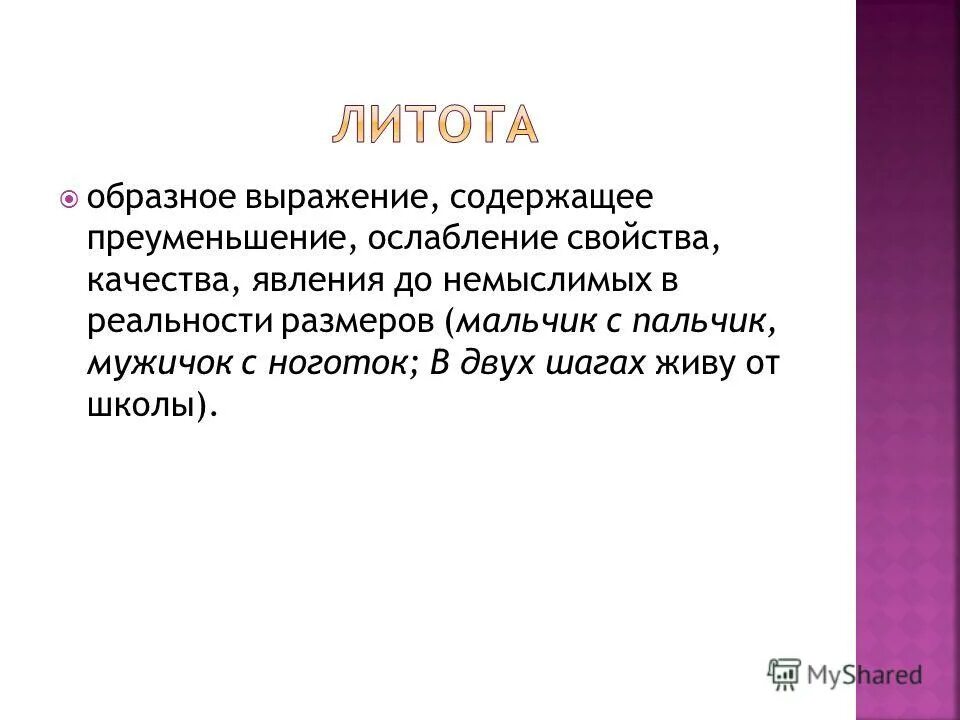 ЛИТОТА

образное выражение, содержащее преуменьшение, ослабление свойства, качества, явления до немыслимых в реальности размеров (мальчик с пальчик, мужичок с ноготок; В двух шагах живу от школы).

MyShared